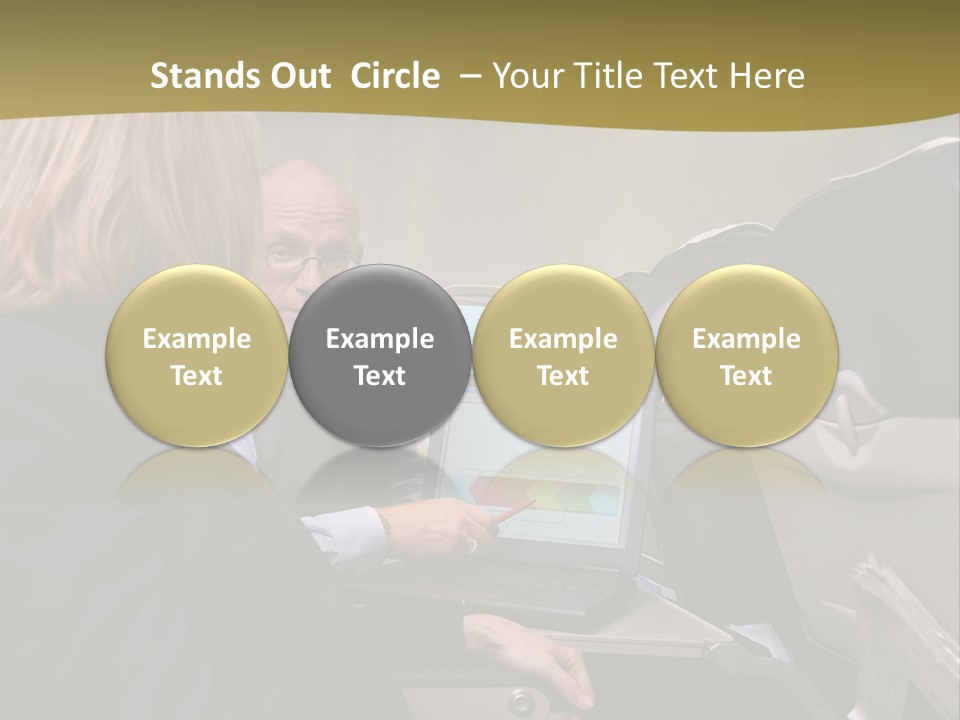 Stands Out Circle – Your Title Text Here

Example Text

Example Text

Example Text

Example Text